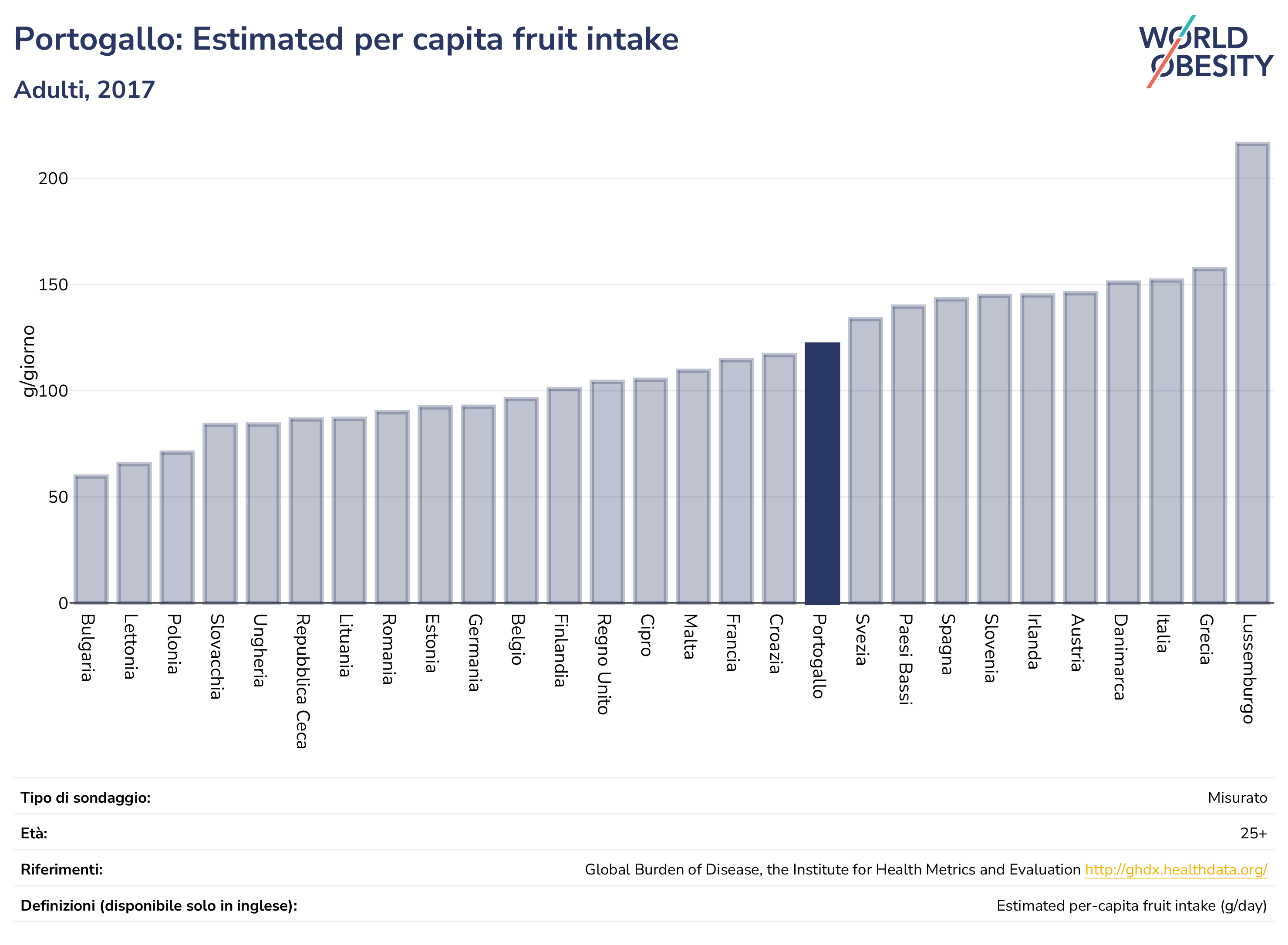 Portogallo: Estimated per capita fruit intake

Adulti, 2017

WORLD OBESITY

g/giorno

200
150
100
50
0

Bulgaria
Lettonia
Polonia
Slovacchia
Ungheria
Repubblica Ceca
Lituania
Romania
Estonia
Germania
Belgio
Finlandia
Regno Unito
Cipro
Malta
Francia
Croazia
Portogallo
Svezia
Paesi Bassi
Spagna
Slovenia
Irlanda
Austria
Danimarca
Italia
Grecia
Lussemburgo

| | |
|---|---|
| Tipo di sondaggio: | Misurato |
| Età: | 25+ |
| Riferimenti: | Global Burden of Disease, the Institute for Health Metrics and Evaluation http://ghdx.healthdata.org/ |
| Definizioni (disponibile solo in inglese): | Estimated per-capita fruit intake (g/day) |